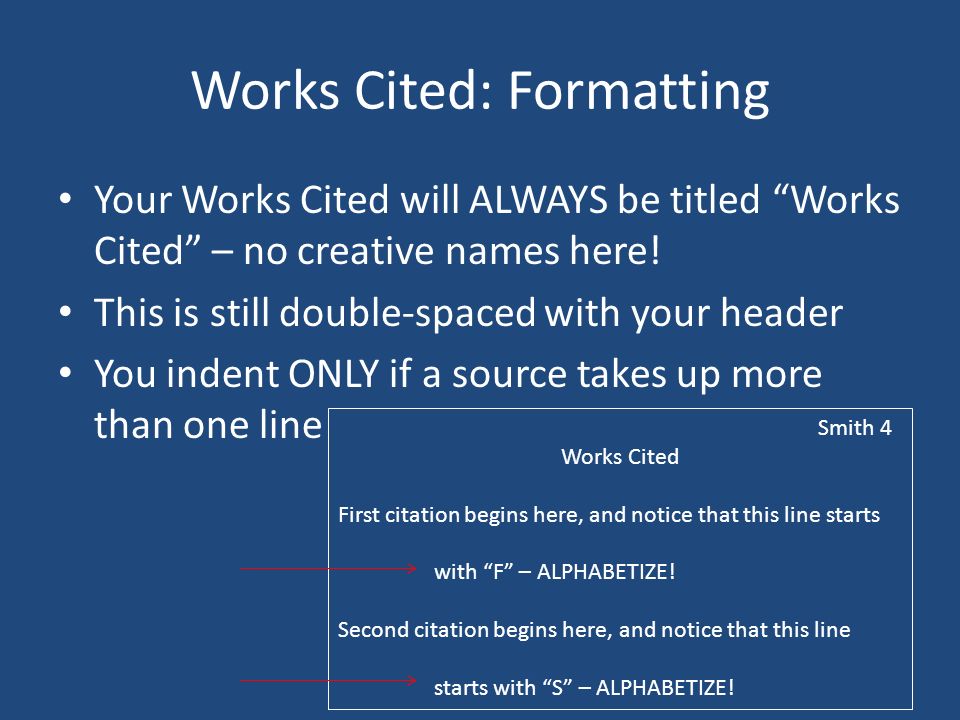 Works Cited: Formatting

• Your Works Cited will ALWAYS be titled “Works Cited” – no creative names here!
• This is still double-spaced with your header
• You indent ONLY if a source takes up more than one line

Smith 4

Works Cited

First citation begins here, and notice that this line starts

with “F” – ALPHABETIZE!

Second citation begins here, and notice that this line

starts with “S” – ALPHABETIZE!